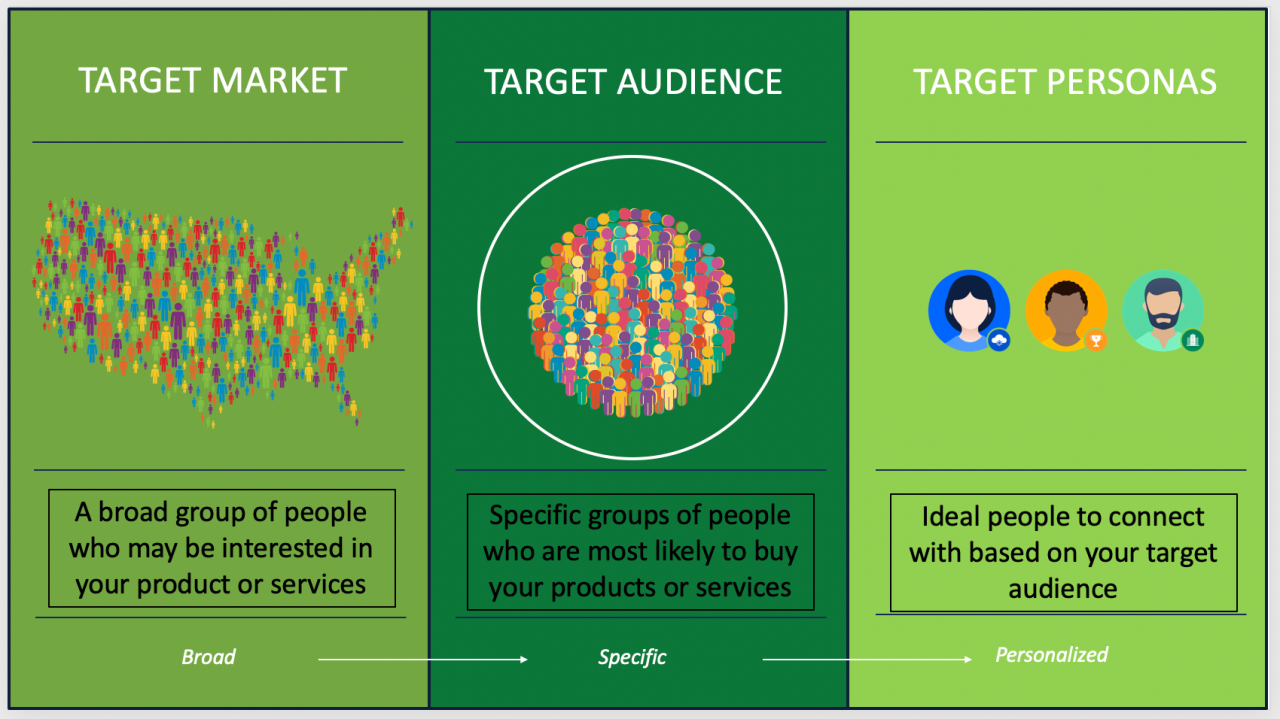 TARGET MARKET

A broad group of people who may be interested in your product or services

Broad

TARGET AUDIENCE

Specific groups of people who are most likely to buy your products or services

Specific

TARGET PERSONAS

Ideal people to connect with based on your target audience

Personalized